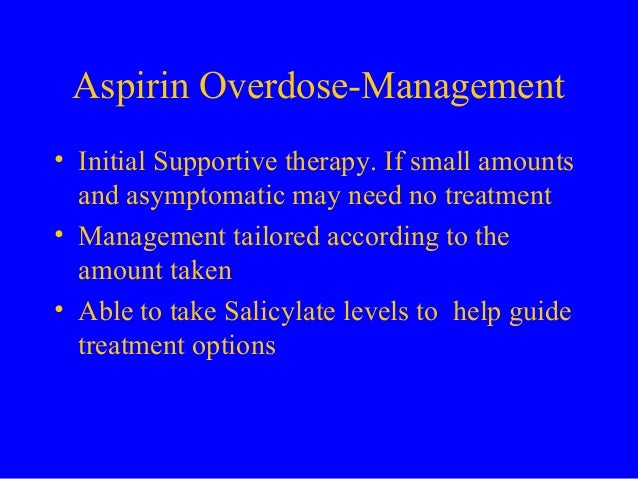 Aspirin Overdose-Management

• Initial Supportive therapy. If small amounts and asymptomatic may need no treatment
• Management tailored according to the amount taken
• Able to take Salicylate levels to help guide treatment options